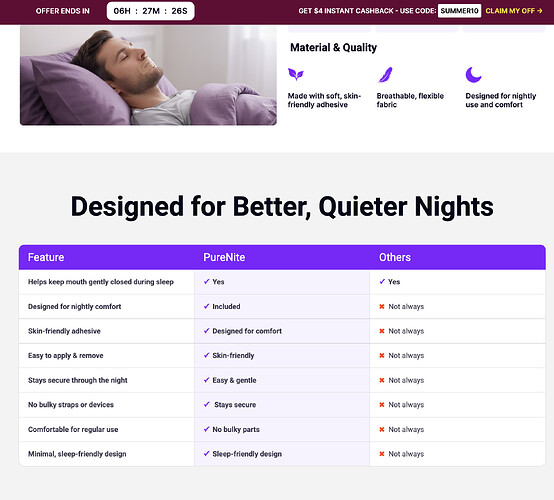 OFFER ENDS IN 06H : 27M : 26S

GET $4 INSTANT CASHBACK - USE CODE: SUMMER10 CLAIM MY OFF →

Material & Quality

Made with soft, skin-friendly adhesive

Breathable, flexible fabric

Designed for nightly use and comfort

Designed for Better, Quieter Nights

| Feature | PureNite | Others |
|---|---|---|
| Helps keep mouth gently closed during sleep | ✓ Yes | ✓ Yes |
| Designed for nightly comfort | ✓ Included | ✖ Not always |
| Skin-friendly adhesive | ✓ Designed for comfort | ✖ Not always |
| Easy to apply & remove | ✓ Skin-friendly | ✖ Not always |
| Stays secure through the night | ✓ Easy & gentle | ✖ Not always |
| No bulky straps or devices | ✓ Stays secure | ✖ Not always |
| Comfortable for regular use | ✓ No bulky parts | ✖ Not always |
| Minimal, sleep-friendly design | ✓ Sleep-friendly design | ✖ Not always |